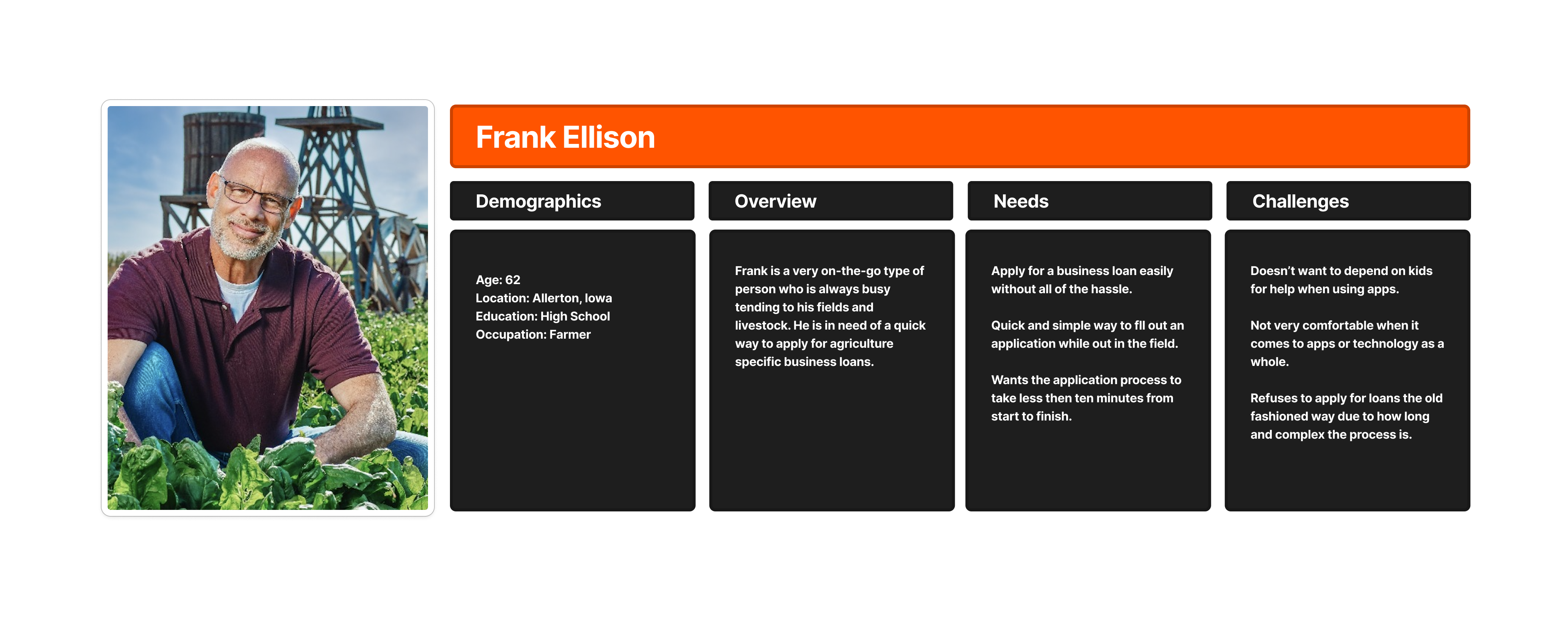 Frank Ellison

Demographics

Age: 62
Location: Allerton, Iowa
Education: High School
Occupation: Farmer

Overview

Frank is a very on-the-go type of person who is always busy tending to his fields and livestock. He is in need of a quick way to apply for agriculture specific business loans.

Needs

Apply for a business loan easily without all of the hassle.

Quick and simple way to fll out an application while out in the field.

Wants the application process to take less then ten minutes from start to finish.

Challenges

Doesn't want to depend on kids for help when using apps.

Not very comfortable when it comes to apps or technology as a whole.

Refuses to apply for loans the old fashioned way due to how long and complex the process is.